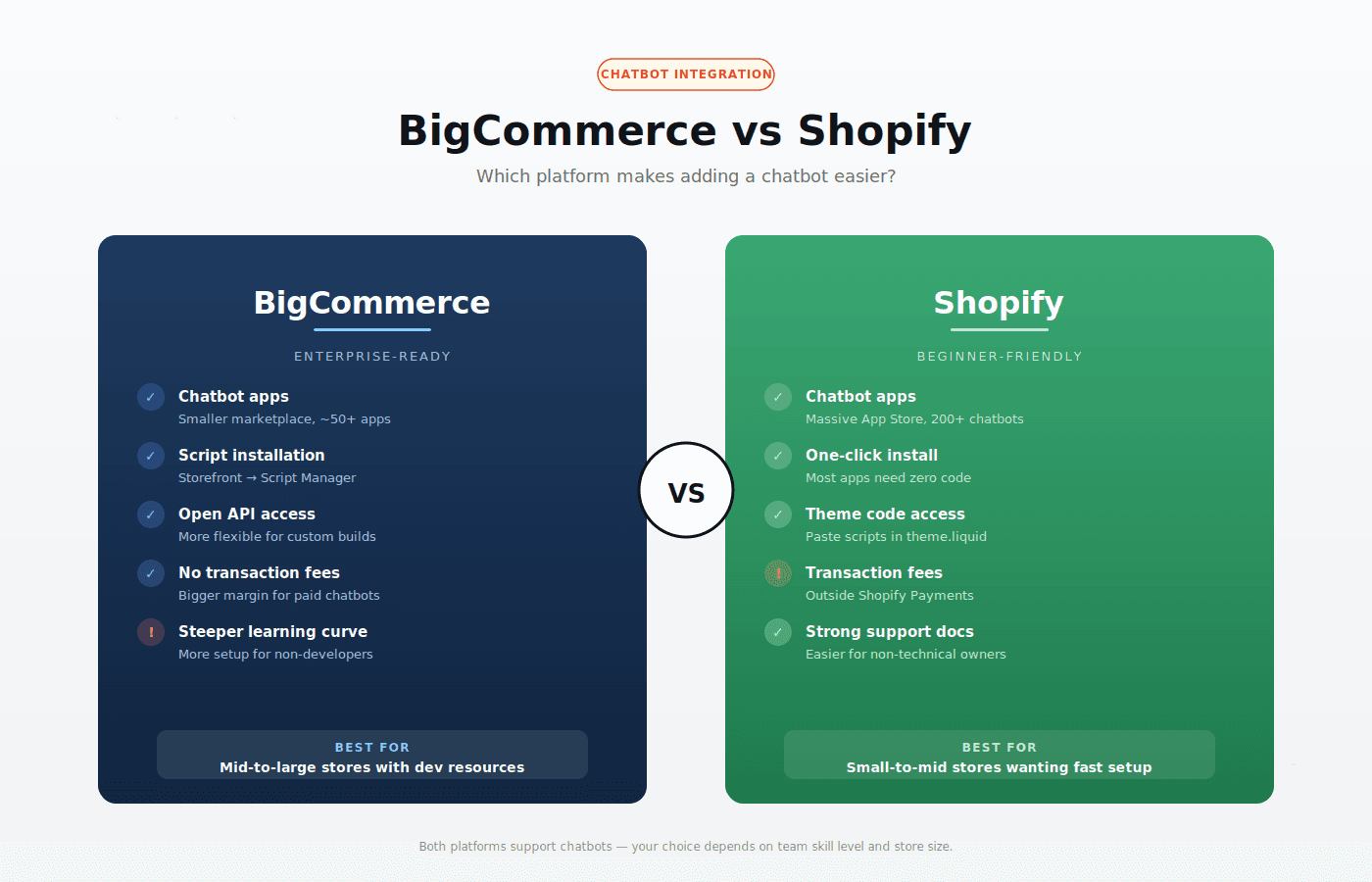 CHATBOT INTEGRATION

BigCommerce vs Shopify

Which platform makes adding a chatbot easier?

BigCommerce

ENTERPRISE-READY

✓ Chatbot apps
Smaller marketplace, ~50+ apps

✓ Script installation
Storefront → Script Manager

✓ Open API access
More flexible for custom builds

✓ No transaction fees
Bigger margin for paid chatbots

! Steeper learning curve
More setup for non-developers

BEST FOR
Mid-to-large stores with dev resources

VS

Shopify

BEGINNER-FRIENDLY

✓ Chatbot apps
Massive App Store, 200+ chatbots

✓ One-click install
Most apps need zero code

✓ Theme code access
Paste scripts in theme.liquid

! Transaction fees
Outside Shopify Payments

✓ Strong support docs
Easier for non-technical owners

BEST FOR
Small-to-mid stores wanting fast setup

Both platforms support chatbots — your choice depends on team skill level and store size.